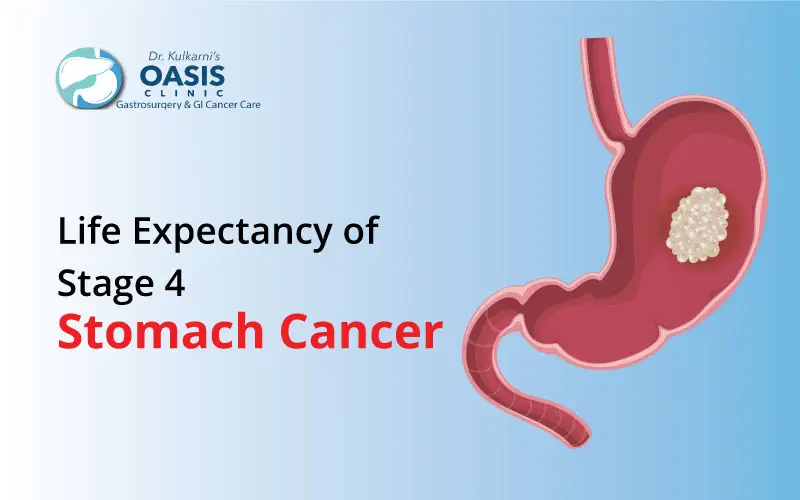 Dr. Kulkarni's
OASIS
CLINIC
Gastrosurgery & GI Cancer Care

Life Expectancy of Stage 4
Stomach Cancer